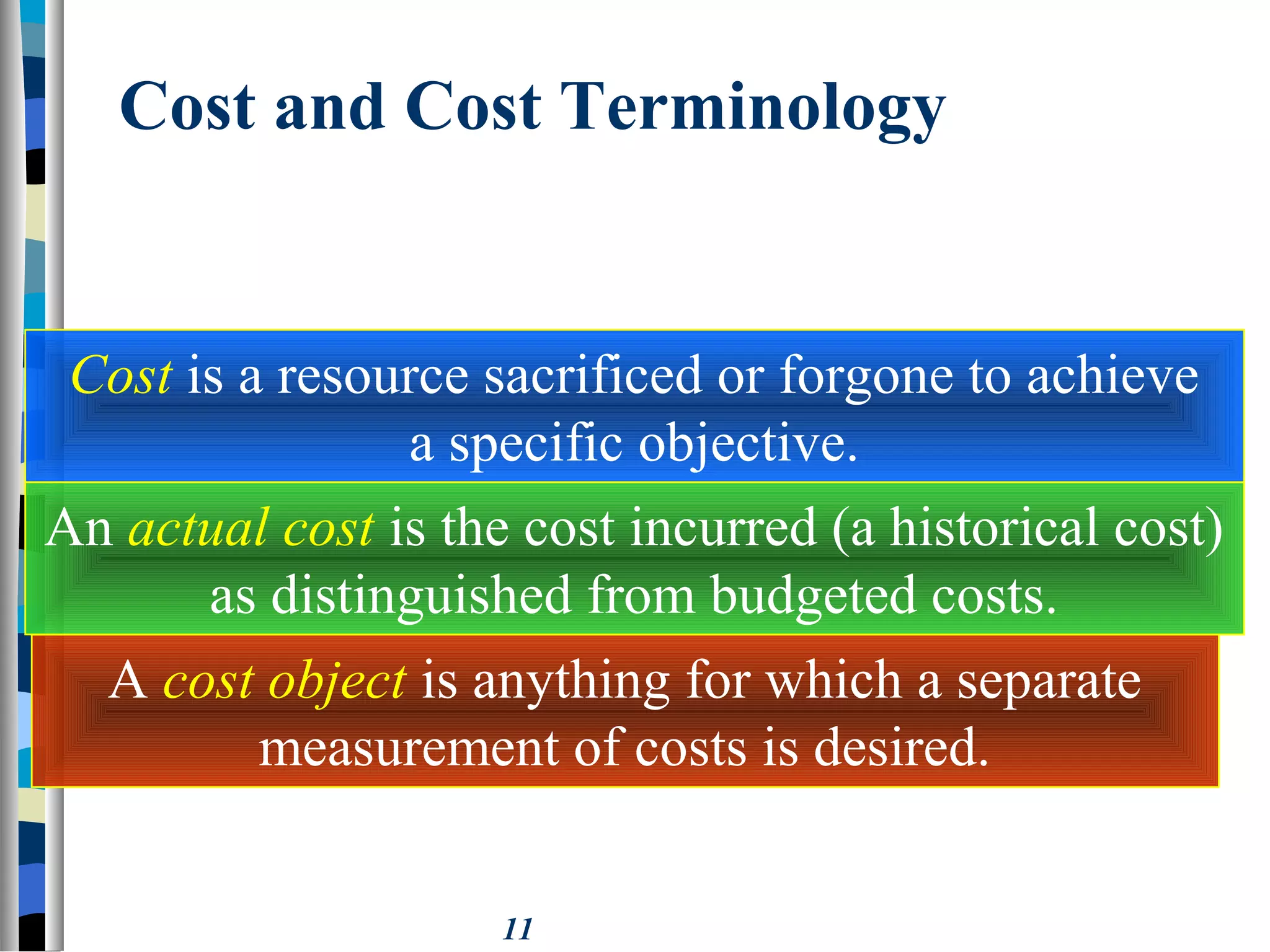 Cost and Cost Terminology

Cost is a resource sacrificed or forgone to achieve a specific objective.

An actual cost is the cost incurred (a historical cost) as distinguished from budgeted costs.

A cost object is anything for which a separate measurement of costs is desired.

11